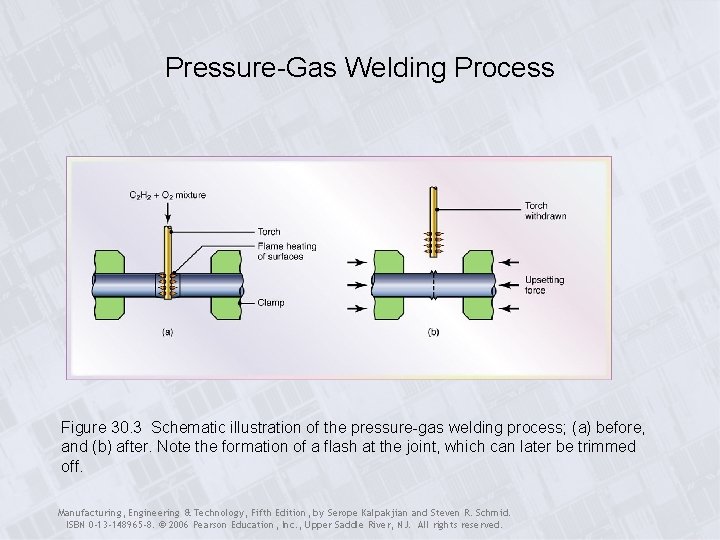 Pressure-Gas Welding Process

$C_2H_2 + O_2$ mixture

Torch

Flame heating of surfaces

Clamp

(a)

Torch withdrawn

Upsetting force

(b)

Figure 30.3 Schematic illustration of the pressure-gas welding process; (a) before, and (b) after. Note the formation of a flash at the joint, which can later be trimmed off.

Manufacturing, Engineering & Technology, Fifth Edition, by Serope Kalpakjian and Steven R. Schmid. ISBN 0-13-148965-8. © 2006 Pearson Education, Inc., Upper Saddle River, NJ. All rights reserved.